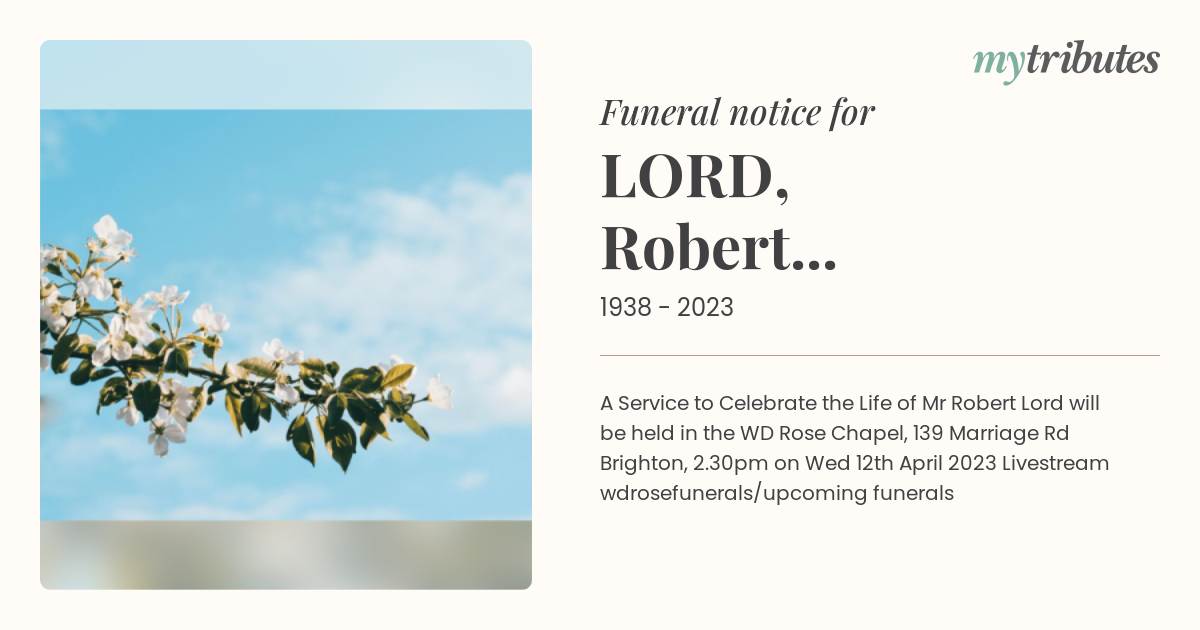 mytributes

Funeral notice for

LORD, Robert...

1938 - 2023

A Service to Celebrate the Life of Mr Robert Lord will be held in the WD Rose Chapel, 139 Marriage Rd Brighton, 2.30pm on Wed 12th April 2023 Livestream wdrosefunerals/upcoming funerals